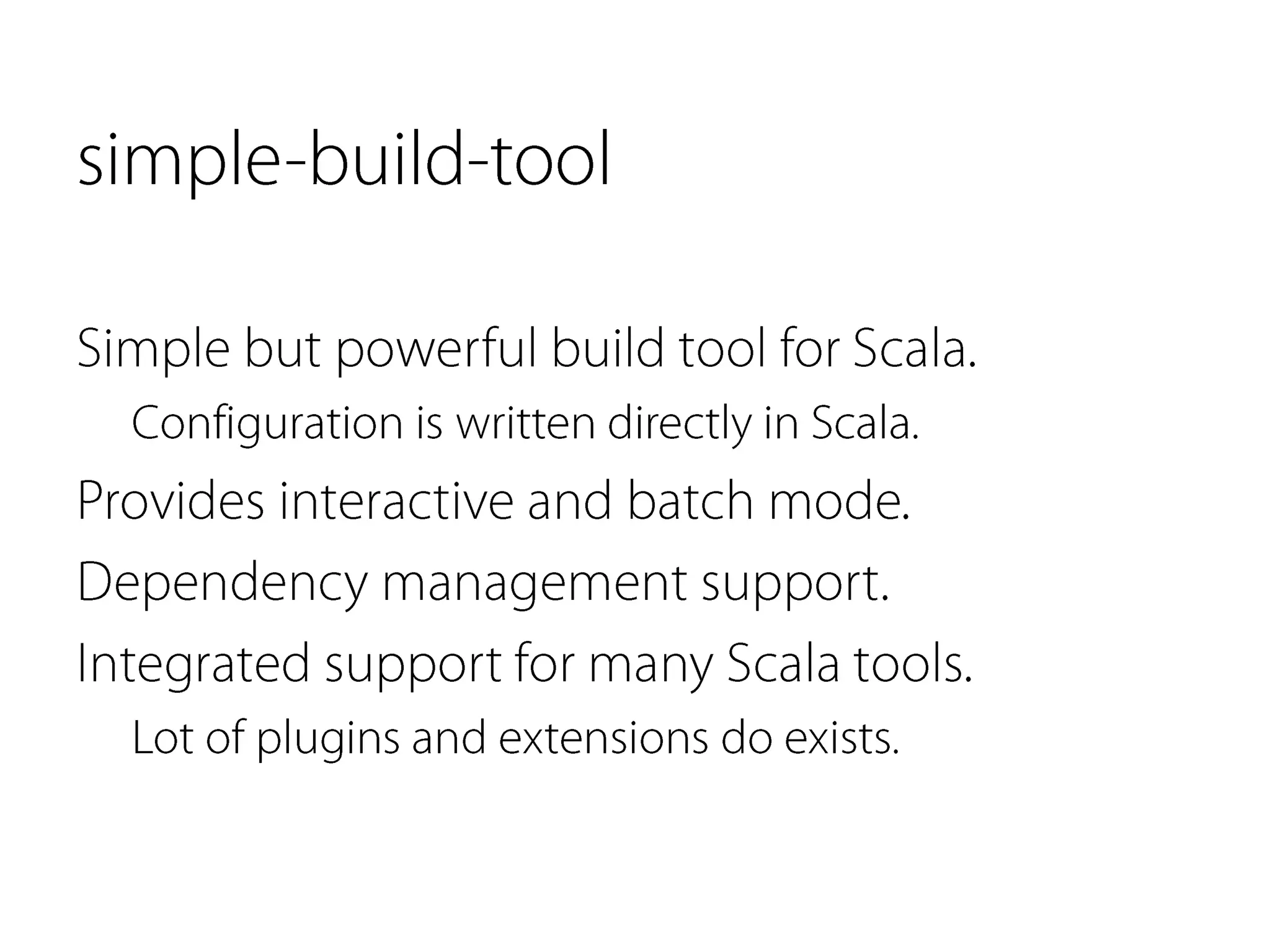 simple-build-tool

Simple but powerful build tool for Scala.

Configuration is written directly in Scala.

Provides interactive and batch mode.

Dependency management support.

Integrated support for many Scala tools.

Lot of plugins and extensions do exists.